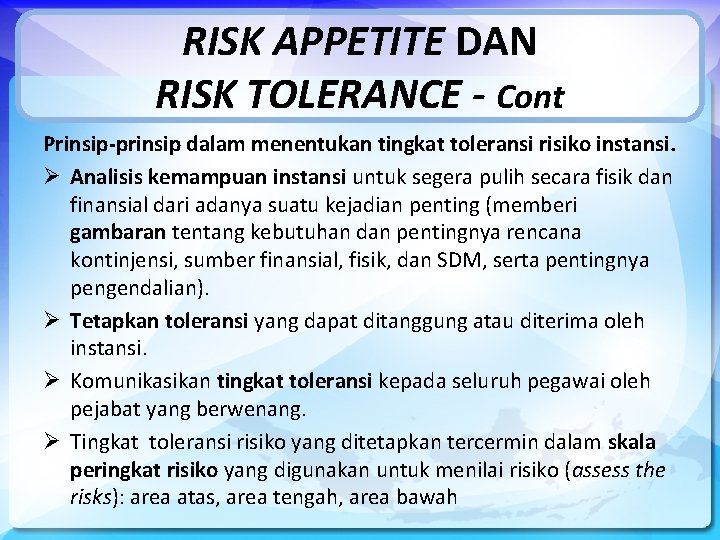 RISK APPETITE DAN RISK TOLERANCE - Cont

Prinsip-prinsip dalam menentukan tingkat toleransi risiko instansi.

➢ Analisis kemampuan instansi untuk segera pulih secara fisik dan finansial dari adanya suatu kejadian penting (memberi gambaran tentang kebutuhan dan pentingnya rencana kontinjensi, sumber finansial, fisik, dan SDM, serta pentingnya pengendalian).

➢ Tetapkan toleransi yang dapat ditanggung atau diterima oleh instansi.

➢ Komunikasikan tingkat toleransi kepada seluruh pegawai oleh pejabat yang berwenang.

➢ Tingkat toleransi risiko yang ditetapkan tercermin dalam skala peringkat risiko yang digunakan untuk menilai risiko (assess the risks): area atas, area tengah, area bawah